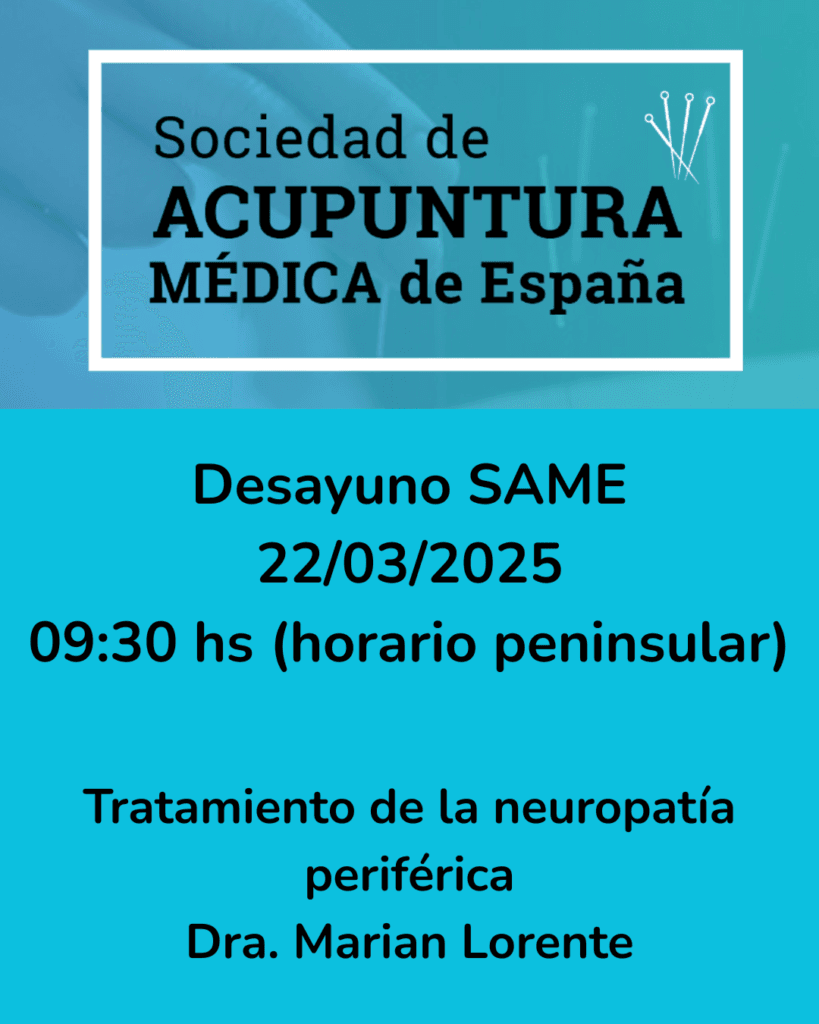 Sociedad de
ACUPUNTURA
MÉDICA de España

Desayuno SAME
22/03/2025
09:30 hs (horario peninsular)

Tratamiento de la neuropatía periférica
Dra. Marian Lorente